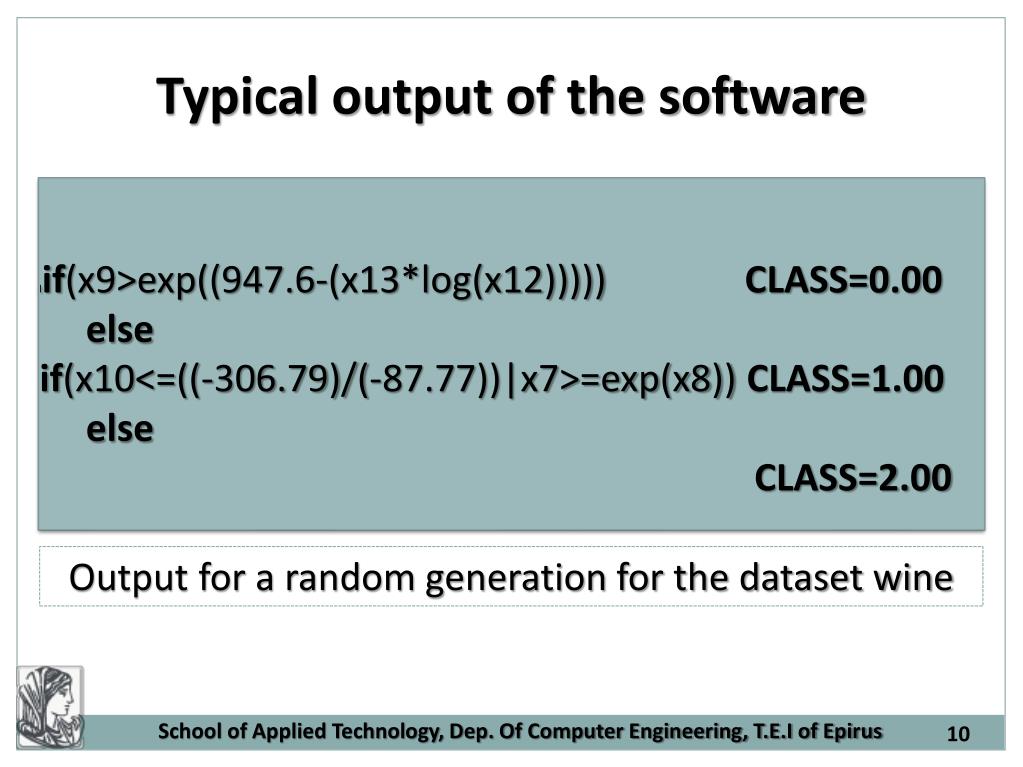 Typical output of the software

if(x9>exp((947.6-(x13*log(x12))))) CLASS=0.00
else
if(x10<=((-306.79)/(-87.77))|x7>=exp(x8)) CLASS=1.00
else
CLASS=2.00

Output for a random generation for the dataset wine

School of Applied Technology, Dep. Of Computer Engineering, T.E.I of Epirus 10